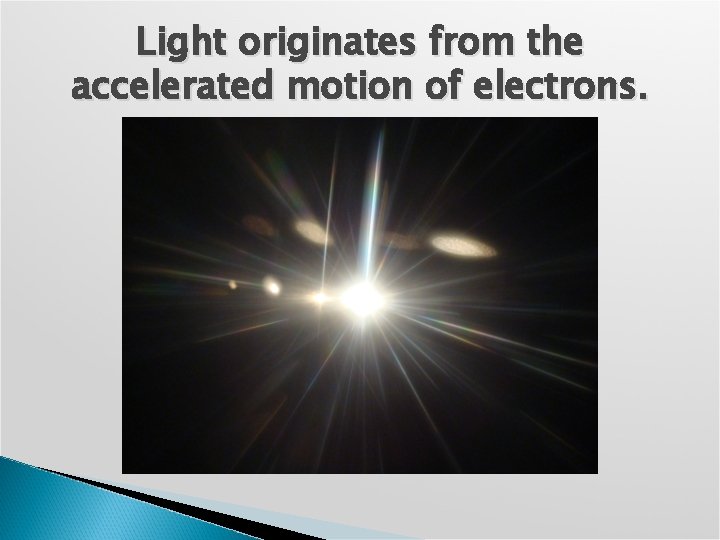 Light originates from the accelerated motion of electrons.